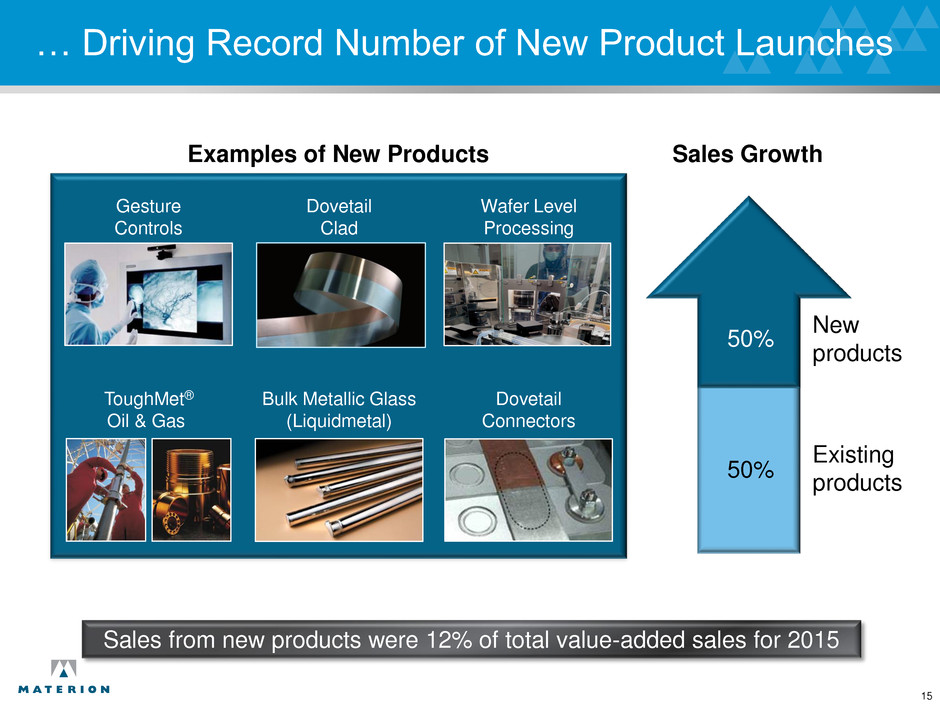 … Driving Record Number of New Product Launches

Examples of New Products

Gesture Controls

Dovetail Clad

Wafer Level Processing

ToughMet® Oil & Gas

Bulk Metallic Glass (Liquidmetal)

Dovetail Connectors

Sales Growth

50%

New products

50%

Existing products

Sales from new products were 12% of total value-added sales for 2015

MATERION

15